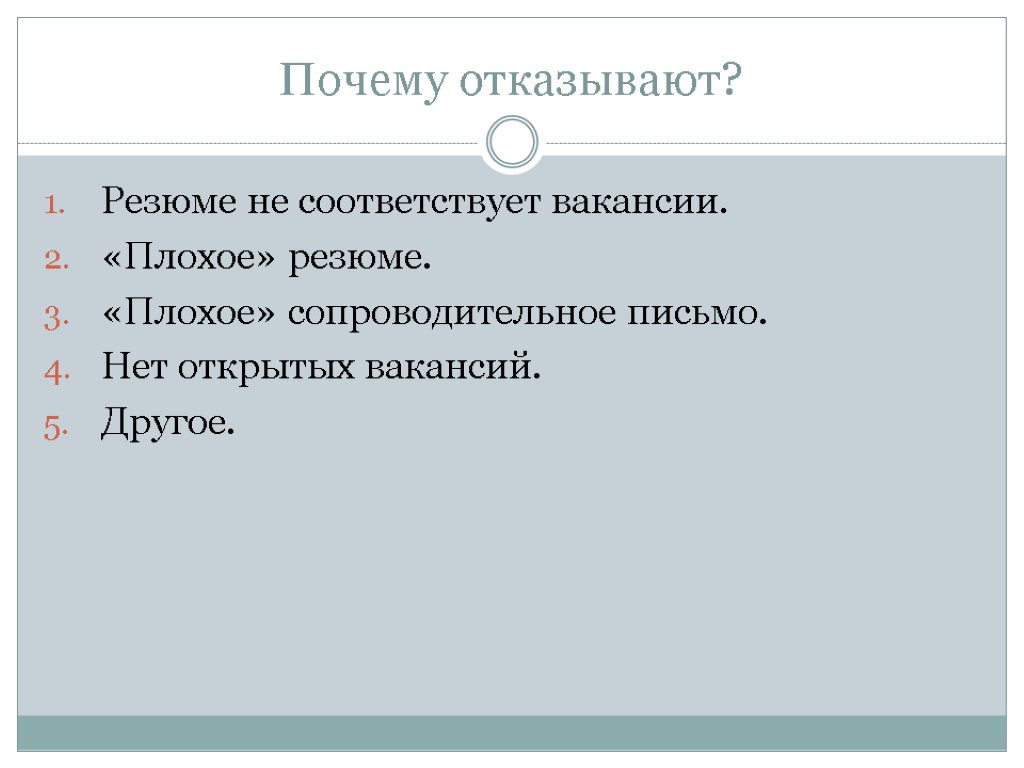 Почему отказывают?

1. Резюме не соответствует вакансии.
2. «Плохое» резюме.
3. «Плохое» сопроводительное письмо.
4. Нет открытых вакансий.
5. Другое.